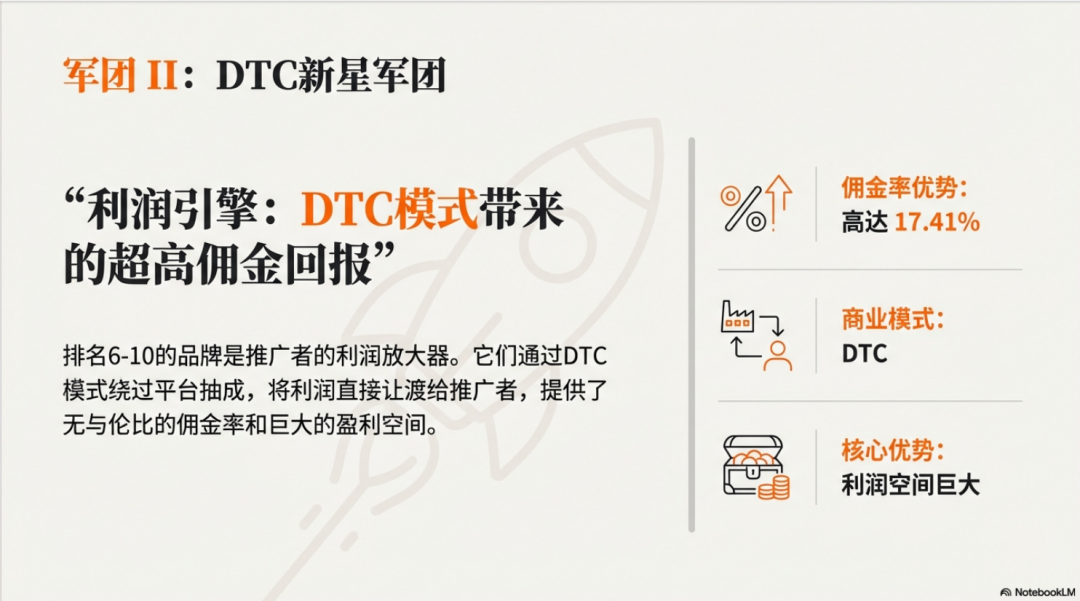 军团 II：DTC新星军团

“利润引擎：DTC模式带来的超高佣金回报”

排名6-10的品牌是推广者的利润放大器。它们通过DTC模式绕过平台抽成，将利润直接让渡给推广者，提供了无与伦比的佣金率和巨大的盈利空间。

佣金率优势：
高达 17.41%

商业模式：
DTC

核心优势：
利润空间巨大

NotebookLM